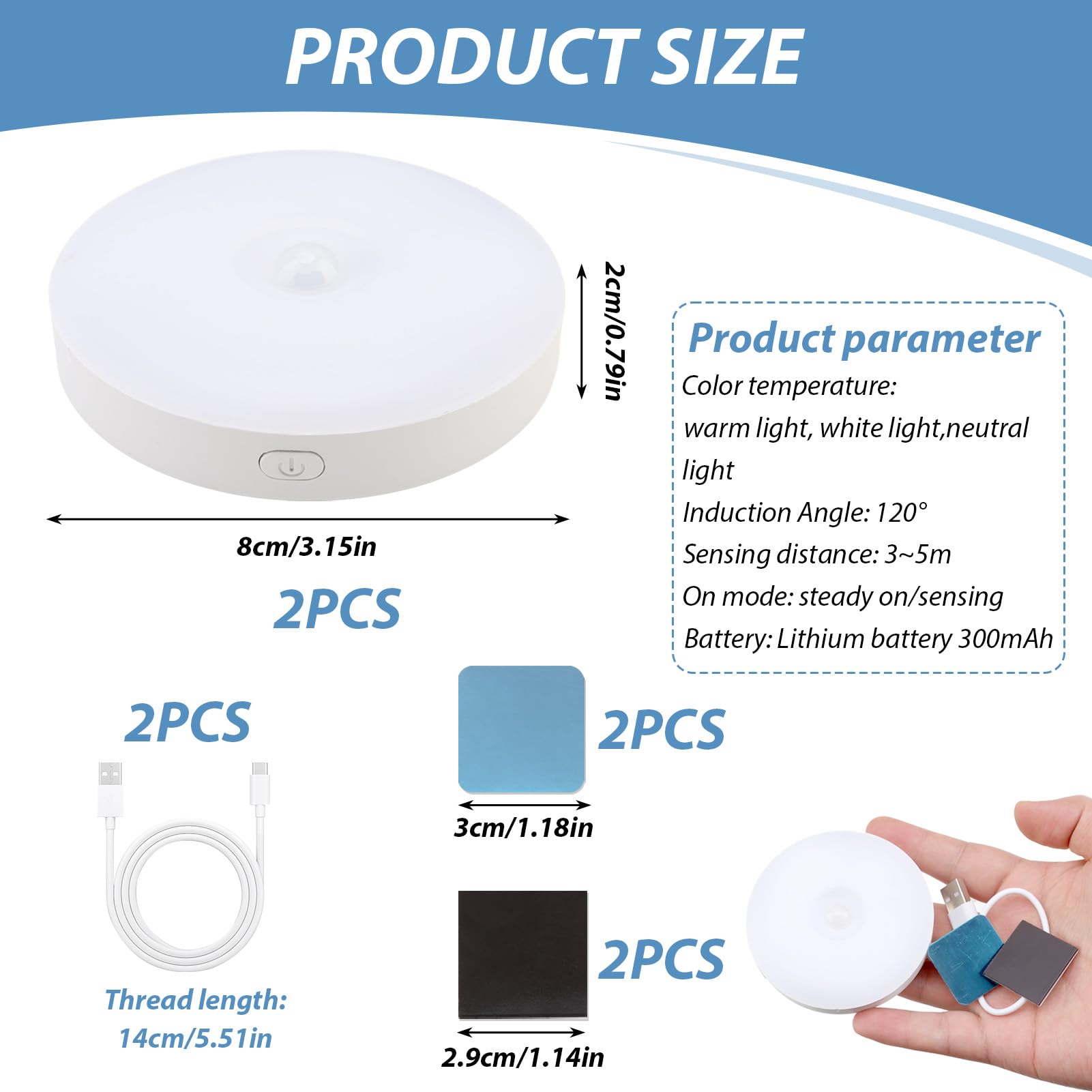 PRODUCT SIZE

2cm/0.79in

8cm/3.15in

2PCS

Product parameter

Color temperature:
warm light, white light,neutral light
Induction Angle: 120°
Sensing distance: 3~5m
On mode: steady on/sensing
Battery: Lithium battery 300mAh

2PCS

Thread length:
14cm/5.51in

2PCS

3cm/1.18in

2PCS

2.9cm/1.14in